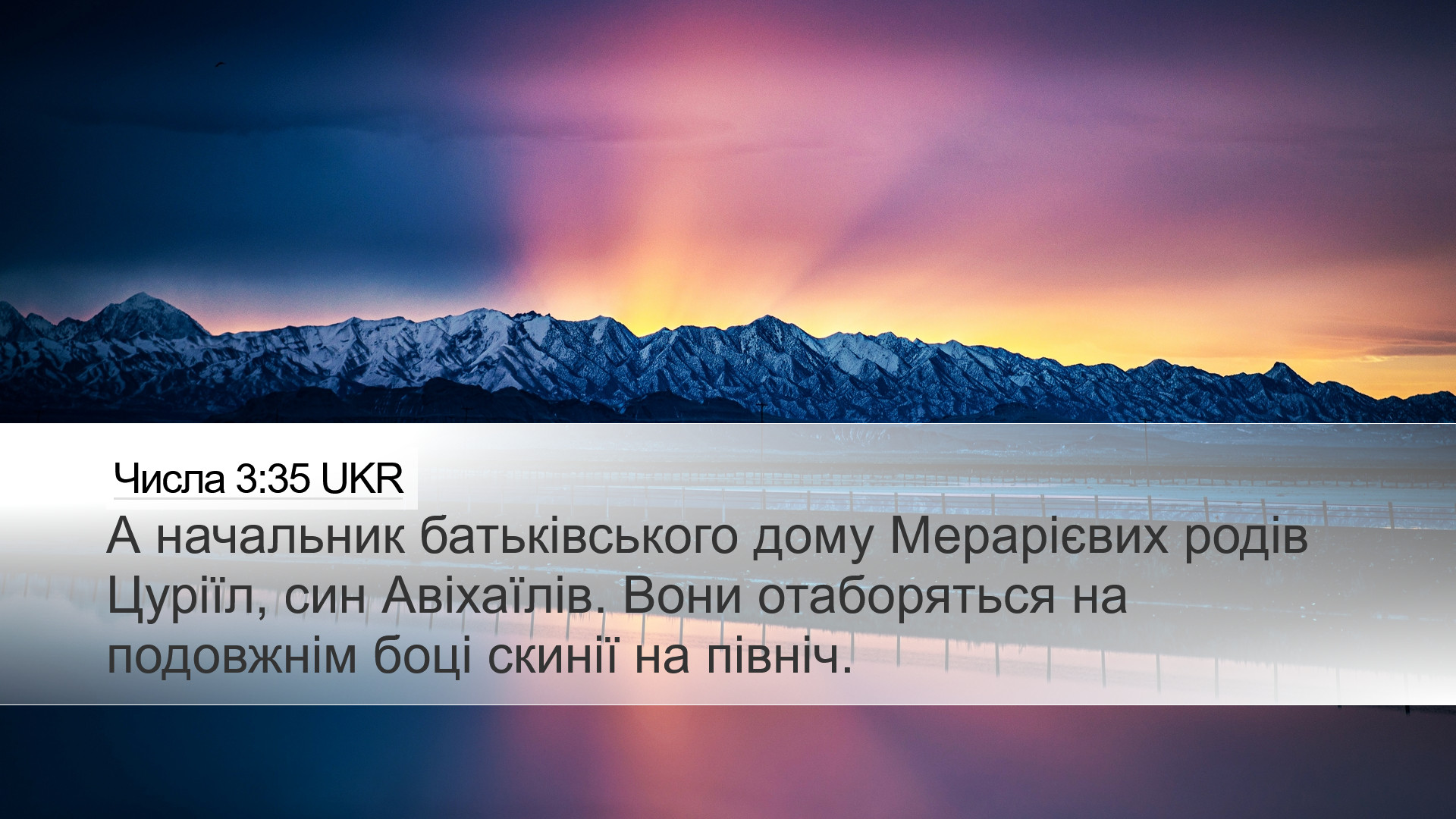 Числа 3:35 UKR

А начальник батьківського дому Мерарієвих родів Цуріїл, син Авіхаїлів. Вони отаборяться на подовжнім боці скинії на північ.